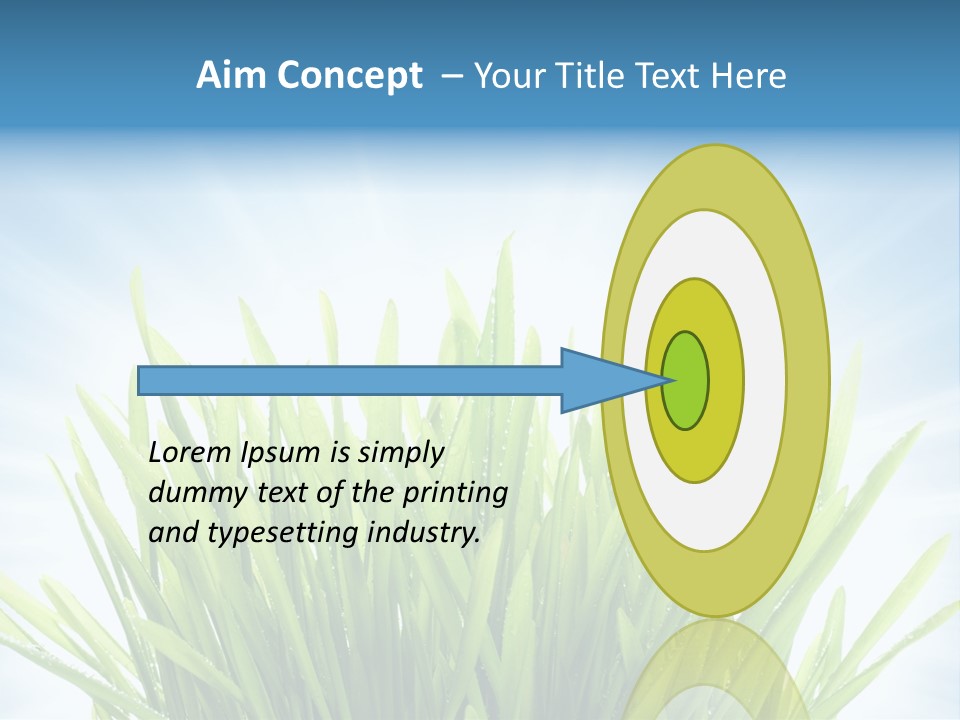 Aim Concept – Your Title Text Here

Lorem Ipsum is simply dummy text of the printing and typesetting industry.